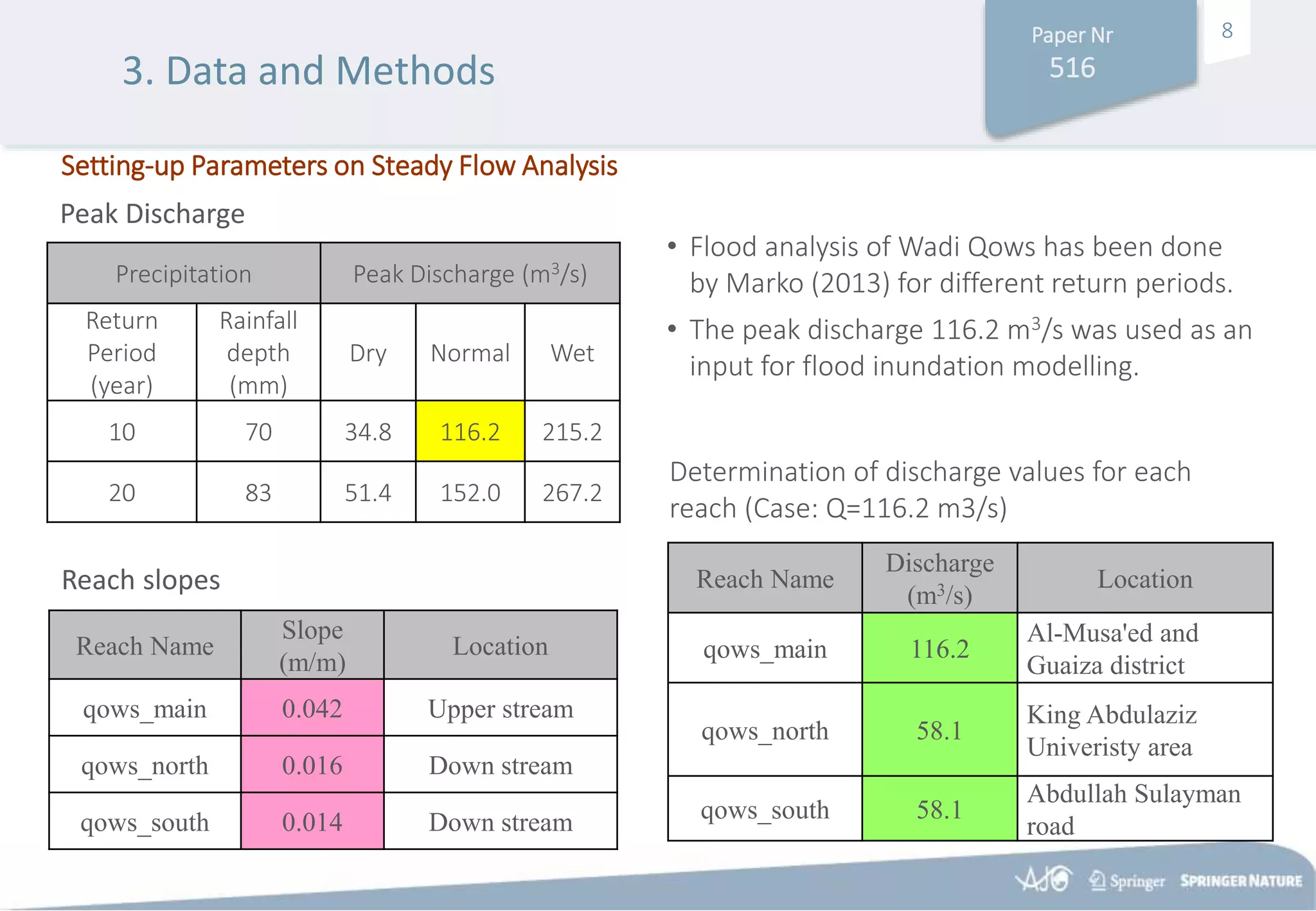 3. Data and Methods

Paper Nr
516

8

Setting-up Parameters on Steady Flow Analysis

Peak Discharge

| Precipitation | | Peak Discharge ($m^3/s$) | | |
|---|---|---|---|---|
| Return Period (year) | Rainfall depth (mm) | Dry | Normal | Wet |
| 10 | 70 | 34.8 | 116.2 | 215.2 |
| 20 | 83 | 51.4 | 152.0 | 267.2 |

Reach slopes

| Reach Name | Slope (m/m) | Location |
|---|---|---|
| qows_main | 0.042 | Upper stream |
| qows_north | 0.016 | Down stream |
| qows_south | 0.014 | Down stream |

• Flood analysis of Wadi Qows has been done by Marko (2013) for different return periods.

• The peak discharge 116.2 $m^3/s$ was used as an input for flood inundation modelling.

Determination of discharge values for each reach (Case: Q=116.2 m3/s)

| Reach Name | Discharge ($m^3/s$) | Location |
|---|---|---|
| qows_main | 116.2 | Al-Musa'ed and Guaiza district |
| qows_north | 58.1 | King Abdulaziz Univeristy area |
| qows_south | 58.1 | Abdullah Sulayman road |

AJG Springer SPRINGER NATURE